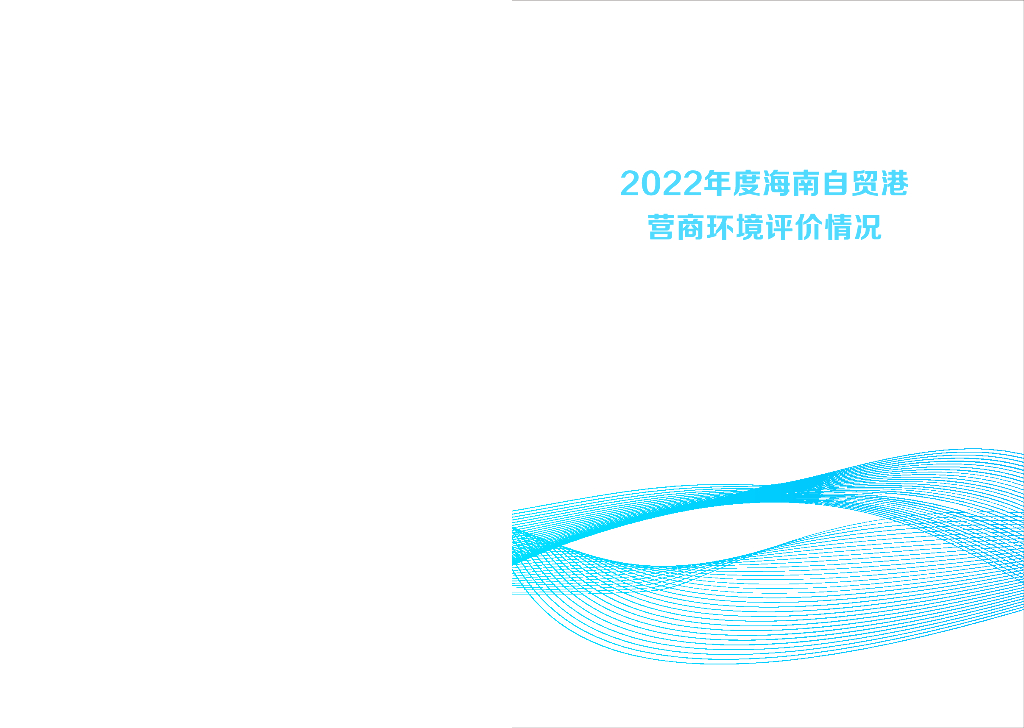 2022年度海南自贸港
营商环境评价情况